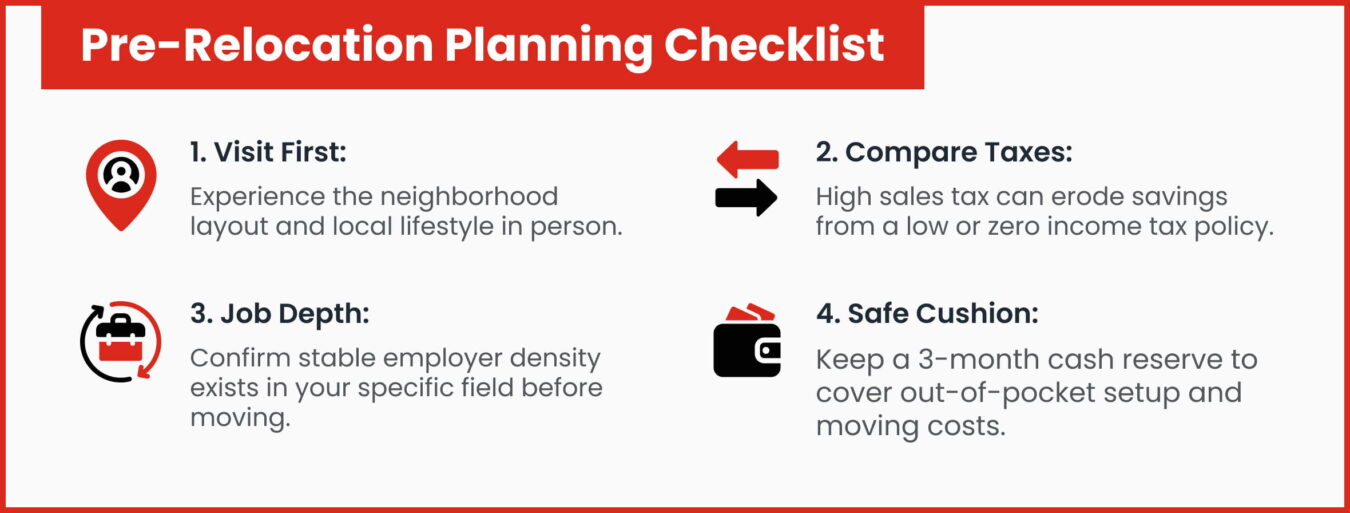 Pre-Relocation Planning Checklist

1. Visit First:

Experience the neighborhood layout and local lifestyle in person.

2. Compare Taxes:

High sales tax can erode savings from a low or zero income tax policy.

3. Job Depth:

Confirm stable employer density exists in your specific field before moving.

4. Safe Cushion:

Keep a 3-month cash reserve to cover out-of-pocket setup and moving costs.